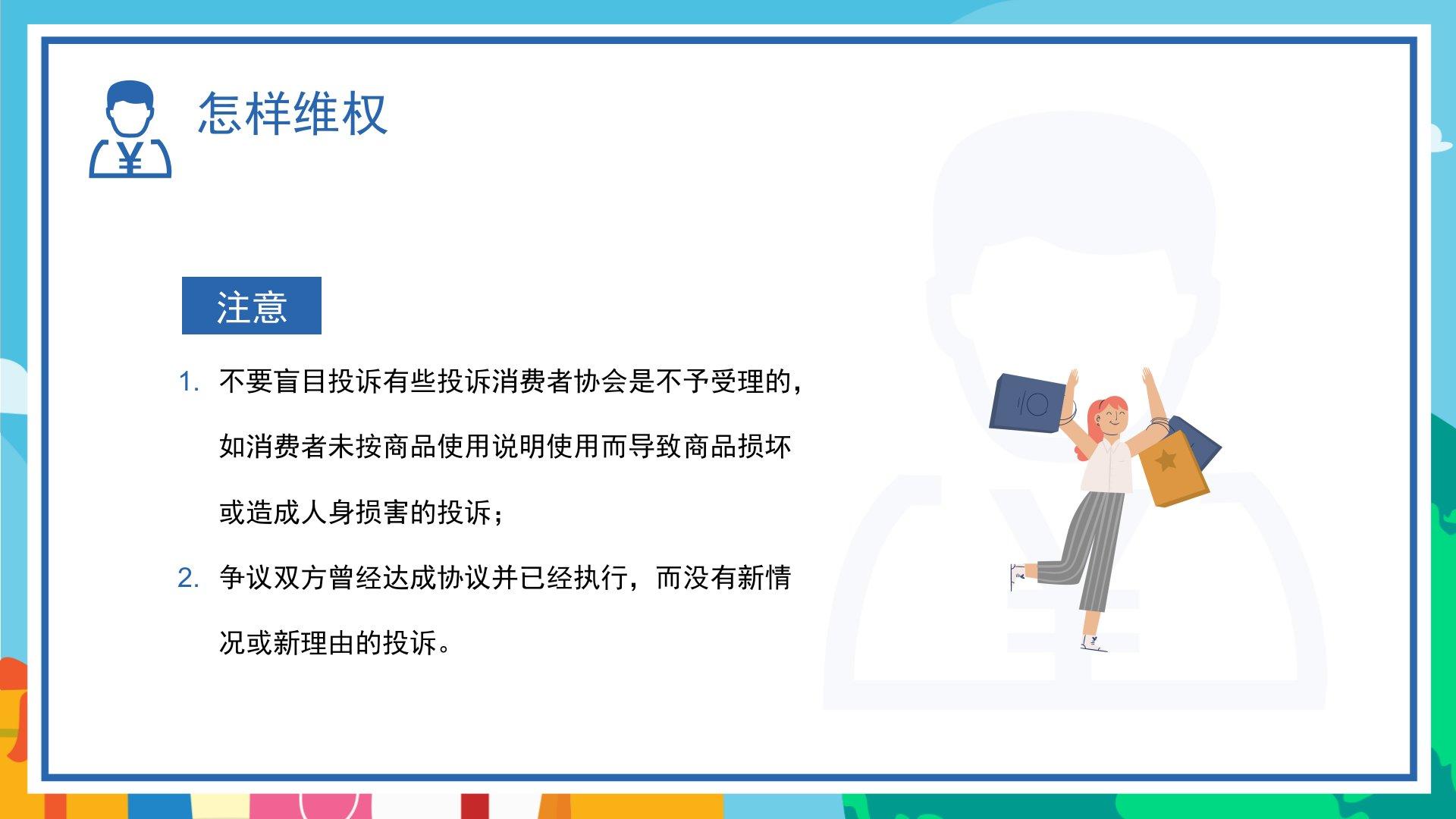 怎样维权

注意

1. 不要盲目投诉有些投诉消费者协会是不予受理的，如消费者未按商品使用说明使用而导致商品损坏或造成人身损害的投诉；

2. 争议双方曾经达成协议并已经执行，而没有新情况或新理由的投诉。